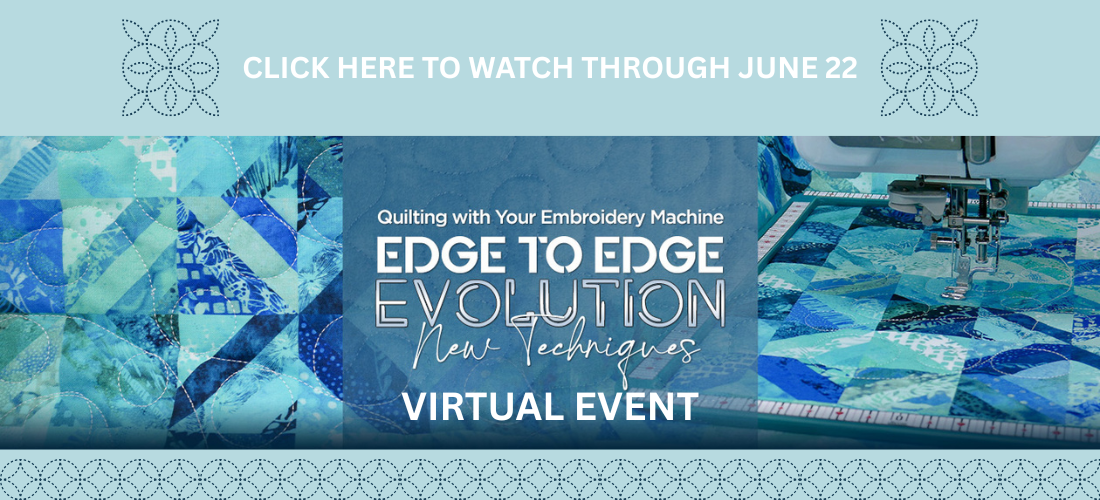 CLICK HERE TO WATCH THROUGH JUNE 22

Quilting with Your Embroidery Machine

EDGE TO EDGE EVOLUTION

New Techniques

VIRTUAL EVENT